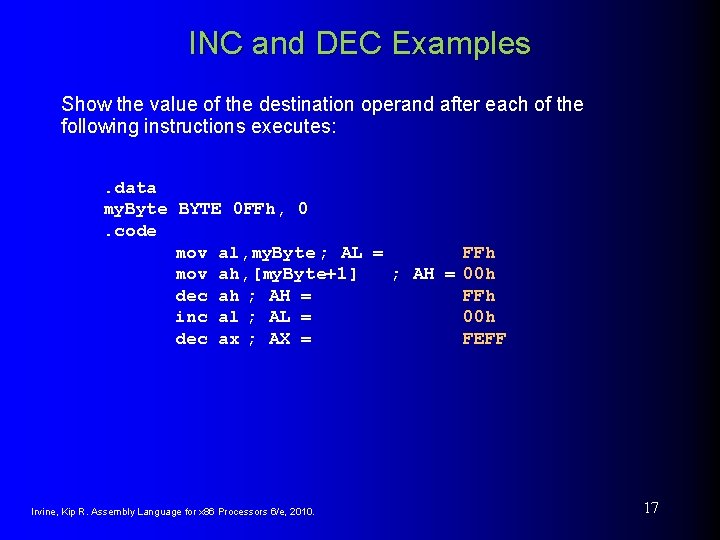 INC and DEC Examples

Show the value of the destination operand after each of the following instructions executes:

.data
myByte BYTE 0FFh, 0
.code
mov al,myByte ; AL = FFh
mov ah,[myByte+1] ; AH = 00h
dec ah ; AH = FFh
inc al ; AL = 00h
dec ax ; AX = FEFF

Irvine, Kip R. Assembly Language for x86 Processors 6/e, 2010.

17